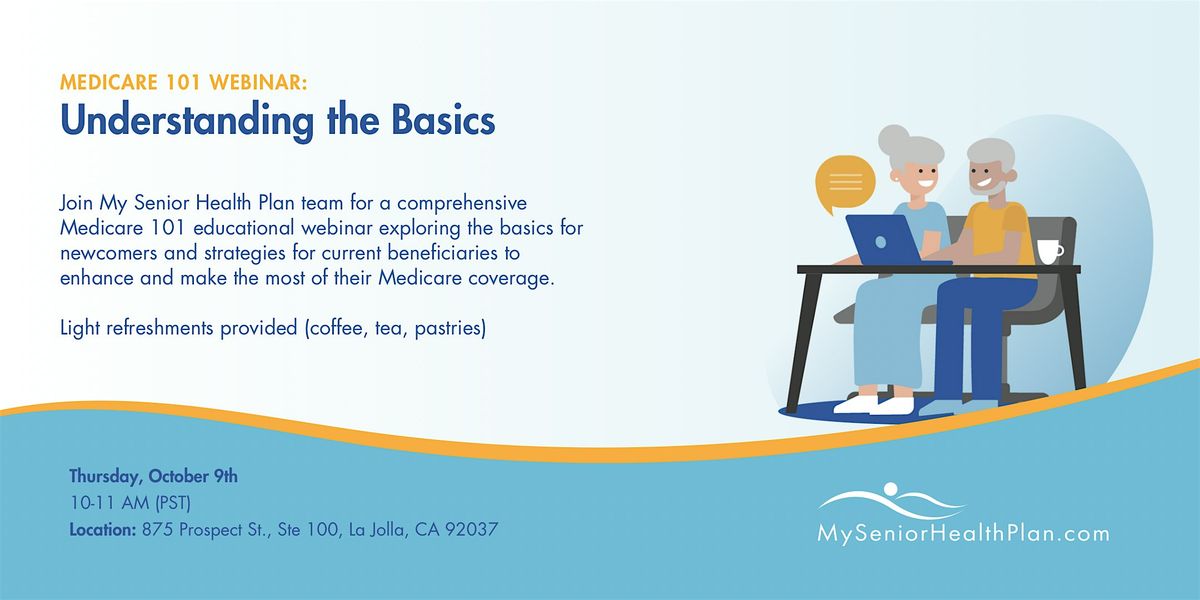 MEDICARE 101 WEBINAR:
Understanding the Basics

Join My Senior Health Plan team for a comprehensive Medicare 101 educational webinar exploring the basics for newcomers and strategies for current beneficiaries to enhance and make the most of their Medicare coverage.

Light refreshments provided (coffee, tea, pastries)

Thursday, October 9th
10-11 AM (PST)
Location: 875 Prospect St., Ste 100, La Jolla, CA 92037

MySeniorHealthPlan.com